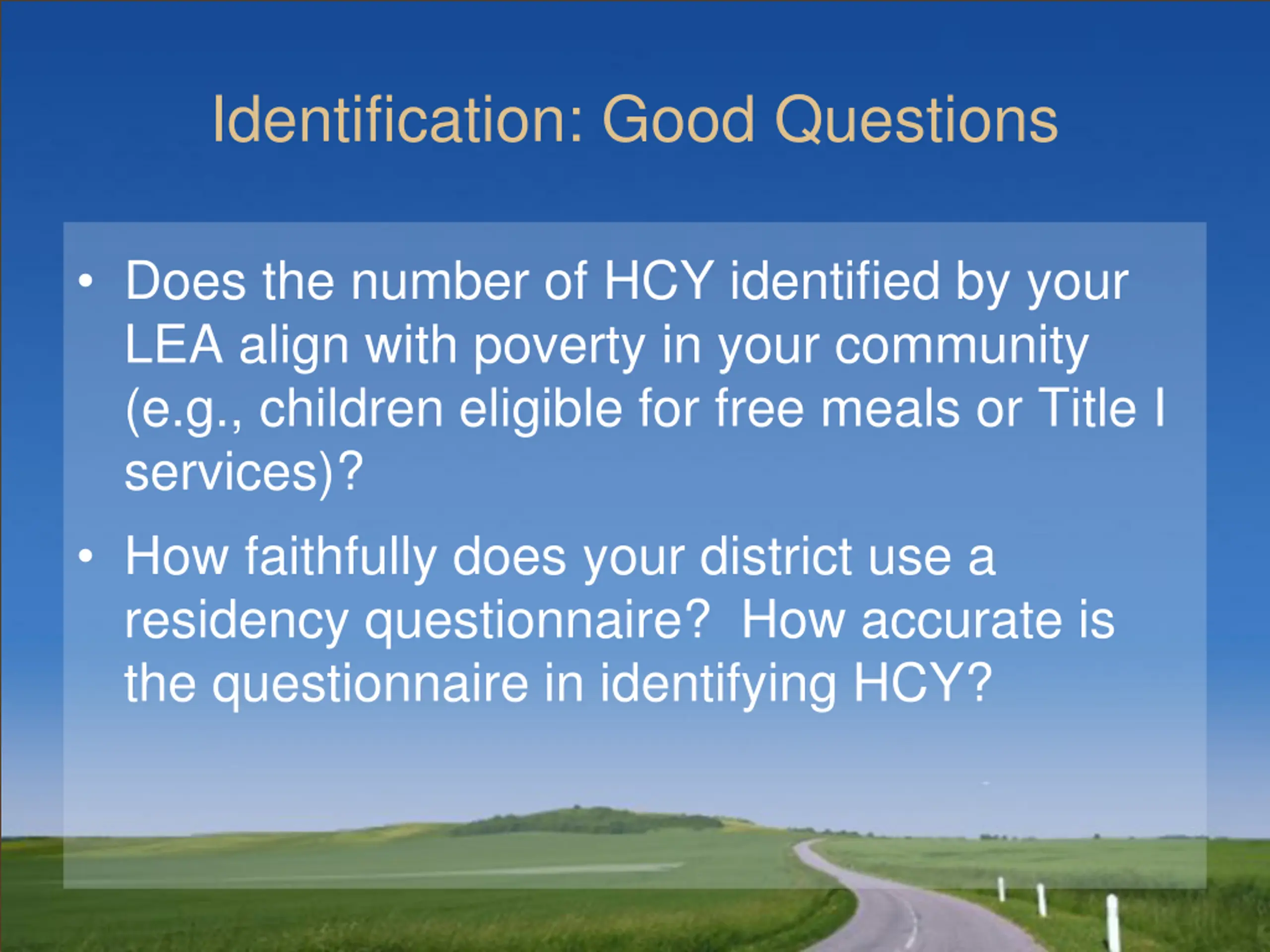 Identification: Good Questions

• Does the number of HCY identified by your LEA align with poverty in your community (e.g., children eligible for free meals or Title I services)?

• How faithfully does your district use a residency questionnaire? How accurate is the questionnaire in identifying HCY?